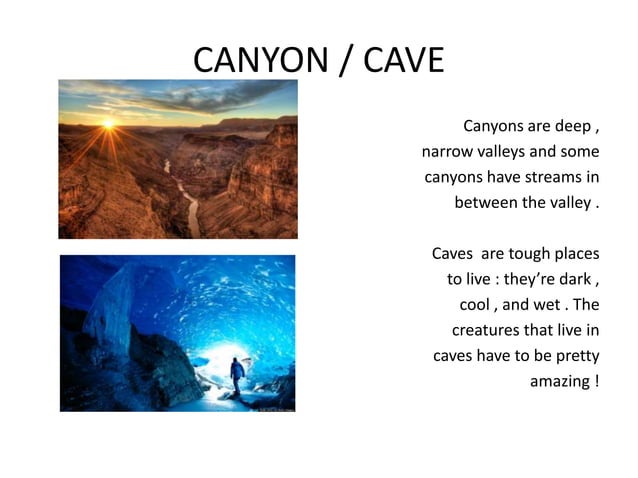 CANYON / CAVE

Canyons are deep , narrow valleys and some canyons have streams in between the valley .

Caves  are tough places to live : they're dark , cool , and wet . The creatures that live in caves have to be pretty amazing !